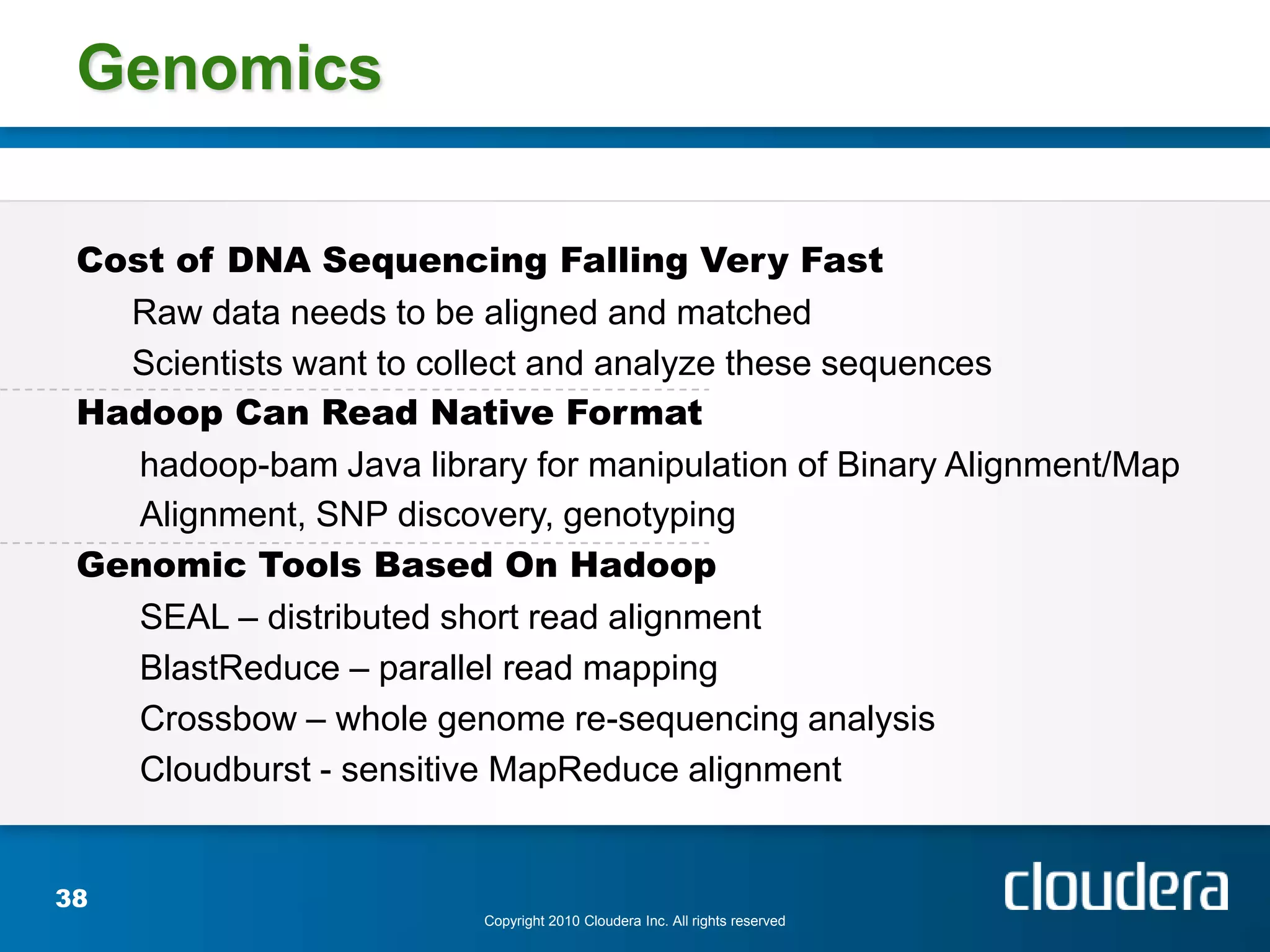 Genomics

Cost of DNA Sequencing Falling Very Fast

Raw data needs to be aligned and matched

Scientists want to collect and analyze these sequences

Hadoop Can Read Native Format

hadoop-bam Java library for manipulation of Binary Alignment/Map

Alignment, SNP discovery, genotyping

Genomic Tools Based On Hadoop

SEAL – distributed short read alignment

BlastReduce – parallel read mapping

Crossbow – whole genome re-sequencing analysis

Cloudburst - sensitive MapReduce alignment

38

Copyright 2010 Cloudera Inc. All rights reserved

cloudera